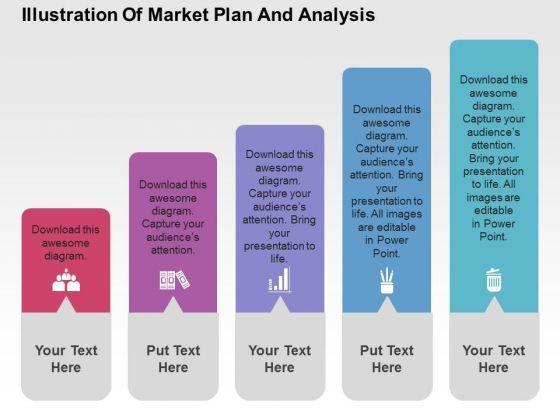 Illustration Of Market Plan And Analysis

Download this awesome diagram.

Your Text Here

Download this awesome diagram. Capture your audience's attention.

Put Text Here

Download this awesome diagram. Capture your audience's attention. Bring your presentation to life.

Your Text Here

Download this awesome diagram. Capture your audience's attention. Bring your presentation to life. All images are editable in Power Point.

Put Text Here

Download this awesome diagram. Capture your audience's attention. Bring your presentation to life. All images are editable in Power Point.

Your Text Here